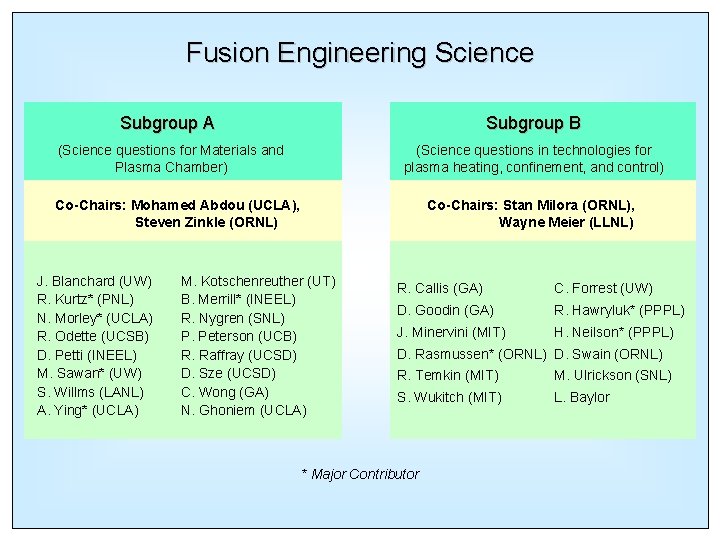 Fusion Engineering Science

Subgroup A

(Science questions for Materials and Plasma Chamber)

Co-Chairs: Mohamed Abdou (UCLA), Steven Zinkle (ORNL)

J. Blanchard (UW)
R. Kurtz* (PNL)
N. Morley* (UCLA)
R. Odette (UCSB)
D. Petti (INEEL)
M. Sawan* (UW)
S. Willms (LANL)
A. Ying* (UCLA)

M. Kotschenreuther (UT)
B. Merrill* (INEEL)
R. Nygren (SNL)
P. Peterson (UCB)
R. Raffray (UCSD)
D. Sze (UCSD)
C. Wong (GA)
N. Ghoniem (UCLA)

Subgroup B

(Science questions in technologies for plasma heating, confinement, and control)

Co-Chairs: Stan Milora (ORNL), Wayne Meier (LLNL)

R. Callis (GA)
D. Goodin (GA)
J. Minervini (MIT)
D. Rasmussen* (ORNL)
R. Temkin (MIT)
S. Wukitch (MIT)

C. Forrest (UW)
R. Hawryluk* (PPPL)
H. Neilson* (PPPL)
D. Swain (ORNL)
M. Ulrickson (SNL)
L. Baylor

* Major Contributor